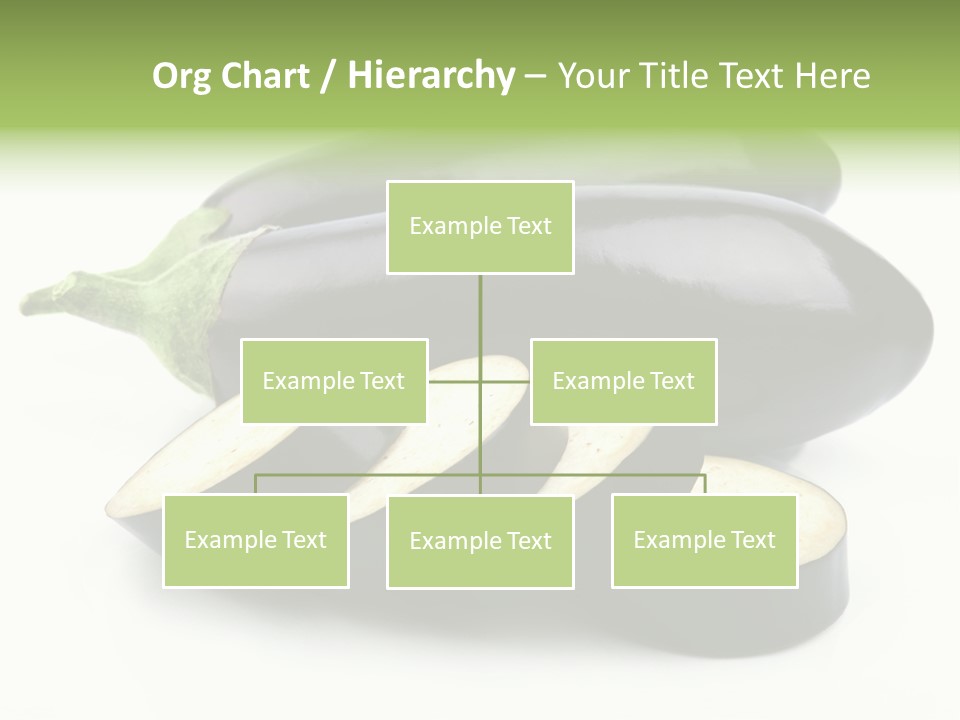 Org Chart / Hierarchy – Your Title Text Here

Example Text

Example Text

Example Text

Example Text

Example Text

Example Text